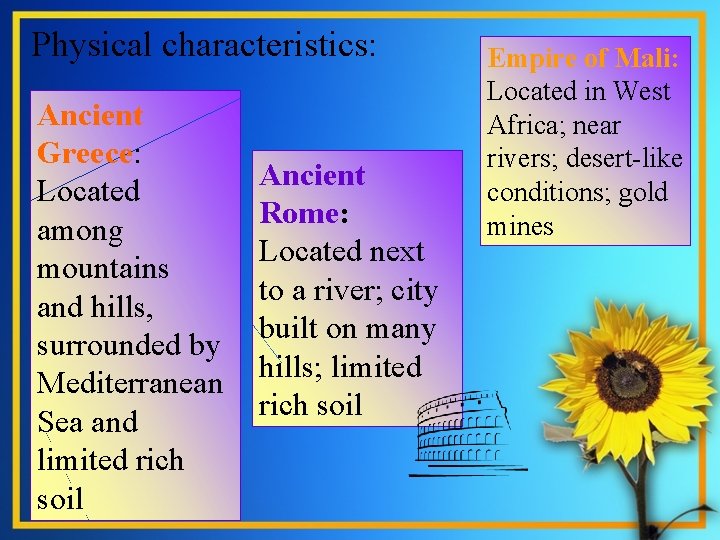 Physical characteristics:

Ancient Greece: Located among mountains and hills, surrounded by Mediterranean Sea and limited rich soil

Ancient Rome: Located next to a river; city built on many hills; limited rich soil

Empire of Mali: Located in West Africa; near rivers; desert-like conditions; gold mines